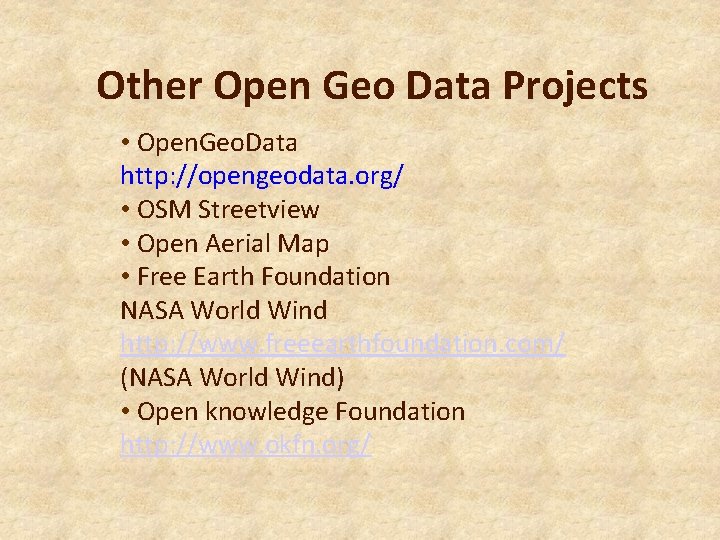 Other Open Geo Data Projects

• OpenGeoData
http://opengeodata.org/
• OSM Streetview
• Open Aerial Map
• Free Earth Foundation
NASA World Wind
http://www.freeearthfoundation.com/
(NASA World Wind)
• Open knowledge Foundation
http://www.okfn.org/